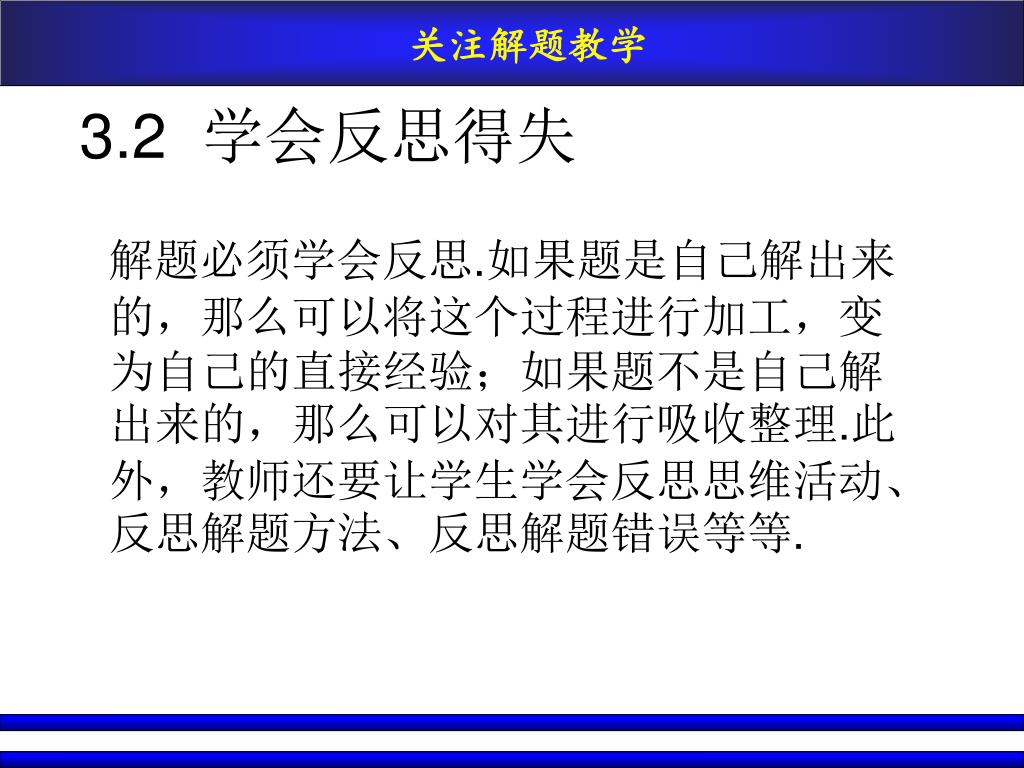 关注解题教学

3.2 学会反思得失

解题必须学会反思.如果题是自己解出来的，那么可以将这个过程进行加工，变为自己的直接经验；如果题不是自己解出来的，那么可以对其进行吸收整理.此外，教师还要让学生学会反思思维活动、反思解题方法、反思解题错误等等.